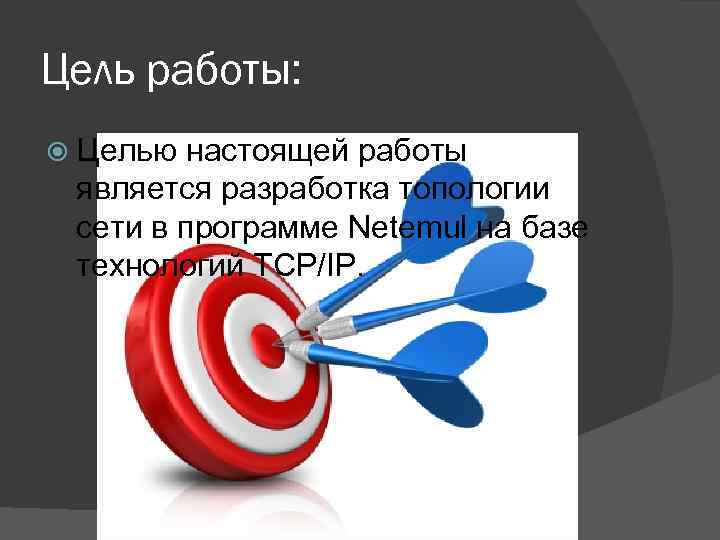 Цель работы:

Целью настоящей работы является разработка топологии сети в программе Netemul на базе технологий TCP/IP.